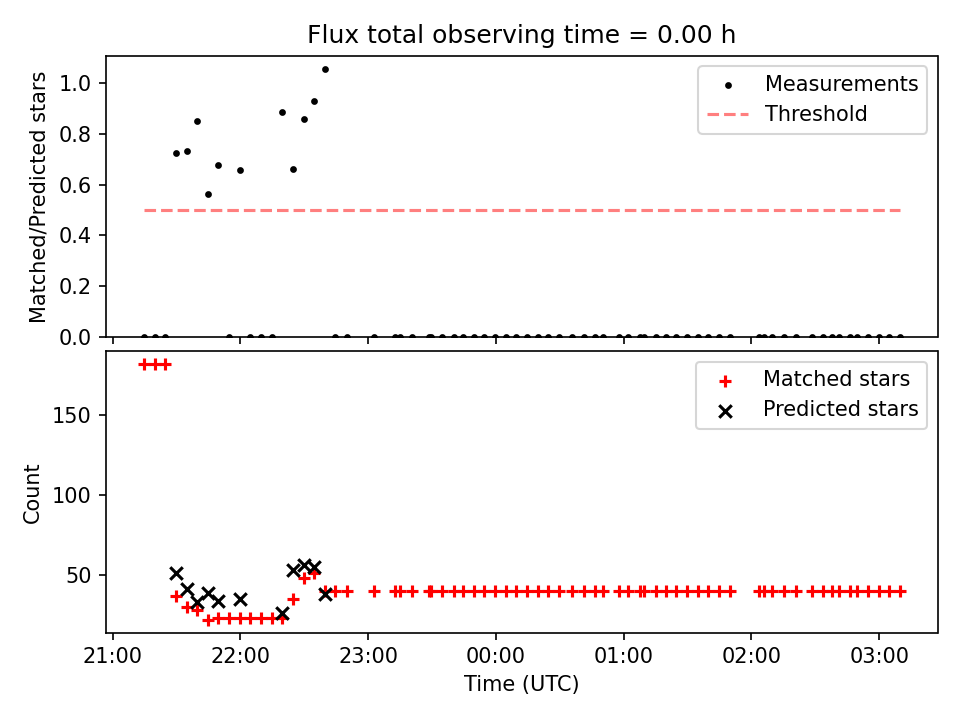 Flux total observing time = 0.00 h

Matched/Predicted stars

1.0
0.8
0.6
0.4
0.2
0.0

Measurements
Threshold

Count

150
100
50

Matched stars
Predicted stars

21:00
22:00
23:00
00:00
01:00
02:00
03:00

Time (UTC)